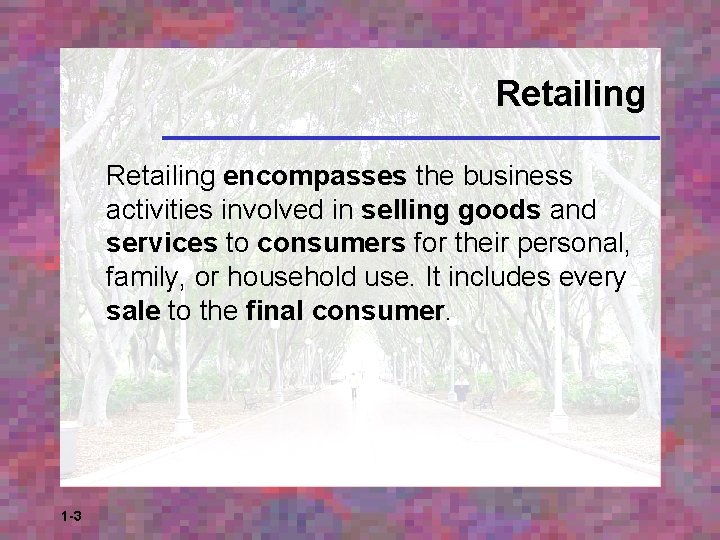 Retailing

Retailing encompasses the business activities involved in selling goods and services to consumers for their personal, family, or household use. It includes every sale to the final consumer.

1-3